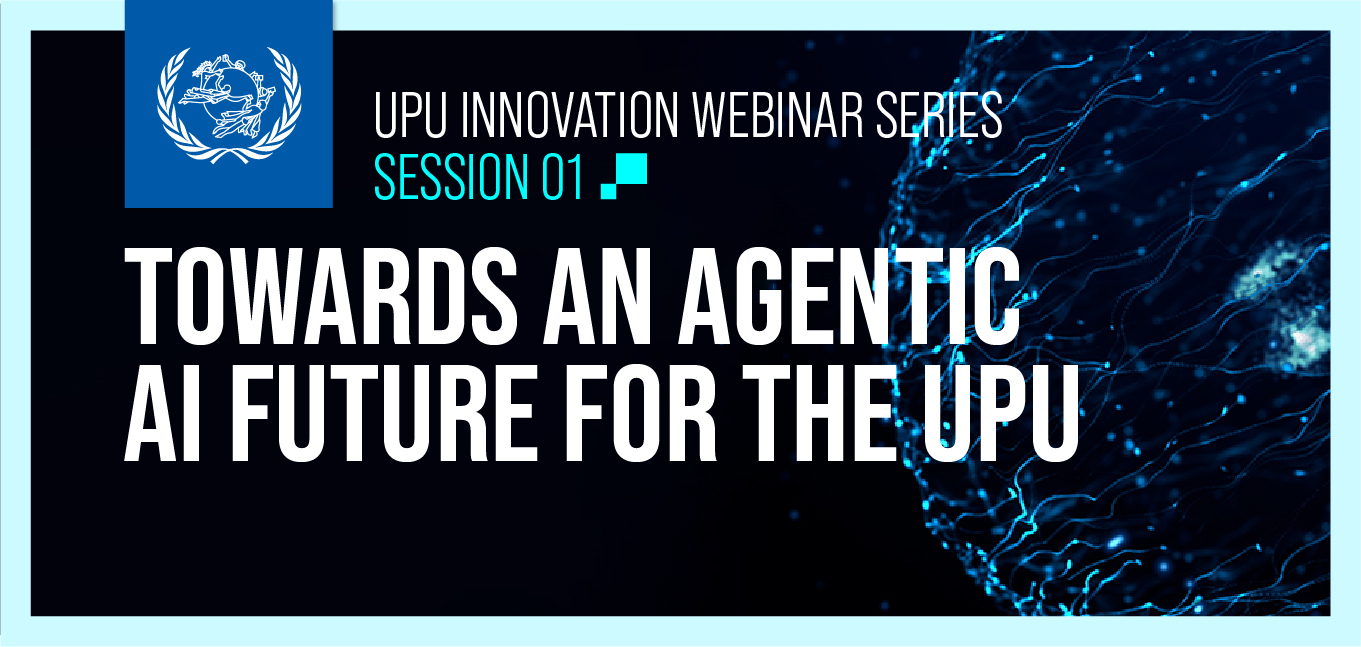 UPU INNOVATION WEBINAR SERIES
SESSION 01

TOWARDS AN AGENTIC AI FUTURE FOR THE UPU